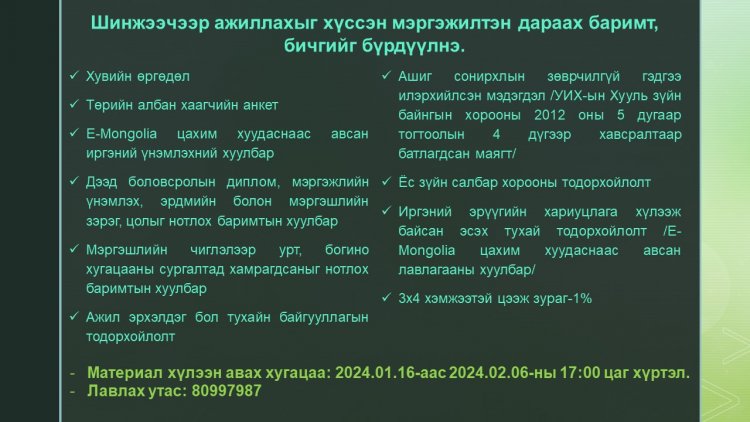 Шинжээчээр ажиллахыг хүссэн мэргэжилтэн дараах баримт, бичгийг бүрдүүлнэ.

✓ Хувийн өргөдөл

✓ Төрийн албан хаагчийн анкет

✓ E-Mongolia цахим хуудаснаас авсан иргэний үнэмлэхний хуулбар

✓ Дээд боловсролын диплом, мэргэжлийн үнэмлэх, эрдмийн болон мэргэшлийн зэрэг, цолыг нотлох баримтын хуулбар

✓ Мэргэшлийн чиглэлээр урт, богино хугацааны сургалтад хамрагдсаныг нотлох баримтын хуулбар

✓ Ажил эрхэлдэг бол тухайн байгууллагын тодорхойлолт

✓ Ашиг сонирхлын зөрчилгүй гэдгээ илэрхийлсэн мэдэгдэл /УИХ-ын Хууль зүйн байнгын хорооны 2012 оны 5 дугаар тогтоолын 4 дүгээр хавсралтаар батлагдсан маягт/

✓ Ёс зүйн салбар хорооны тодорхойлолт

✓ Иргэний эрүүгийн хариуцлага хүлээж байсан эсэх тухай тодорхойлолт /E-Mongolia цахим хуудаснаас авсан лавлагааны хуулбар/

✓ 3x4 хэмжээтэй цээж зураг-1%

- Материал хүлээн авах хугацаа: 2024.01.16-аас 2024.02.06-ны 17:00 цаг хүртэл.
- Лавлах утас: 80997987